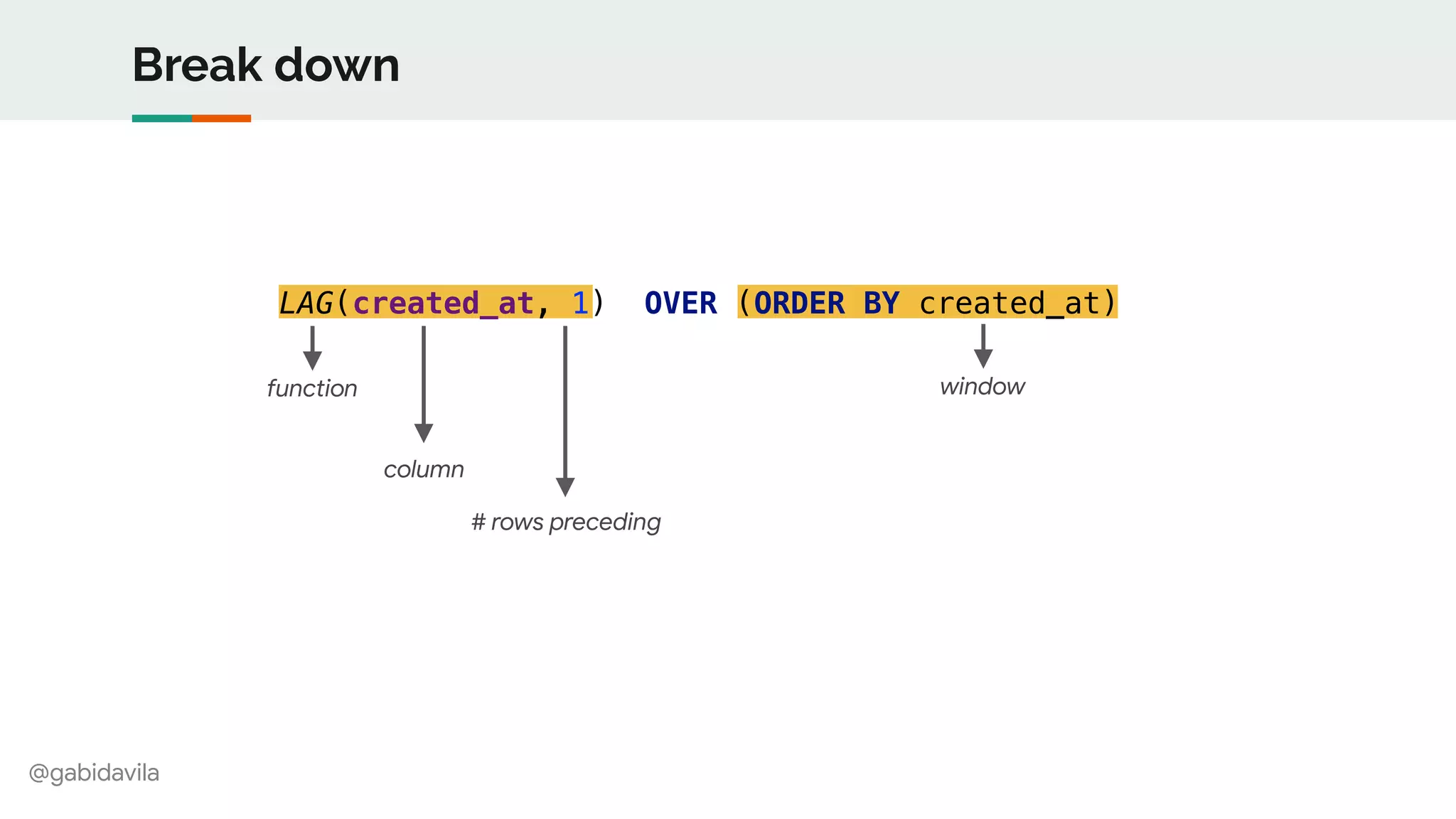 Break down

LAG(created_at, 1) OVER (ORDER BY created_at)

function

column

# rows preceding

window

@gabidavila